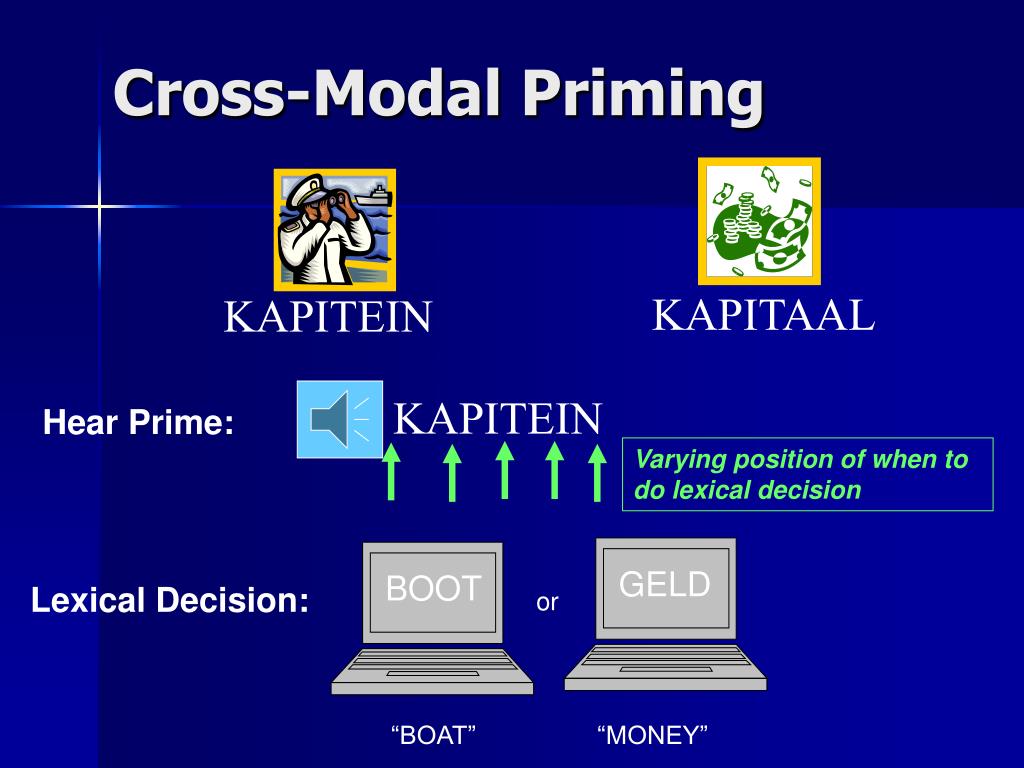 Cross-Modal Priming

KAPITEIN

KAPITAAL

Hear Prime:

KAPITEIN

Varying position of when to do lexical decision

Lexical Decision:

BOOT

or

GELD

“BOAT”

“MONEY”